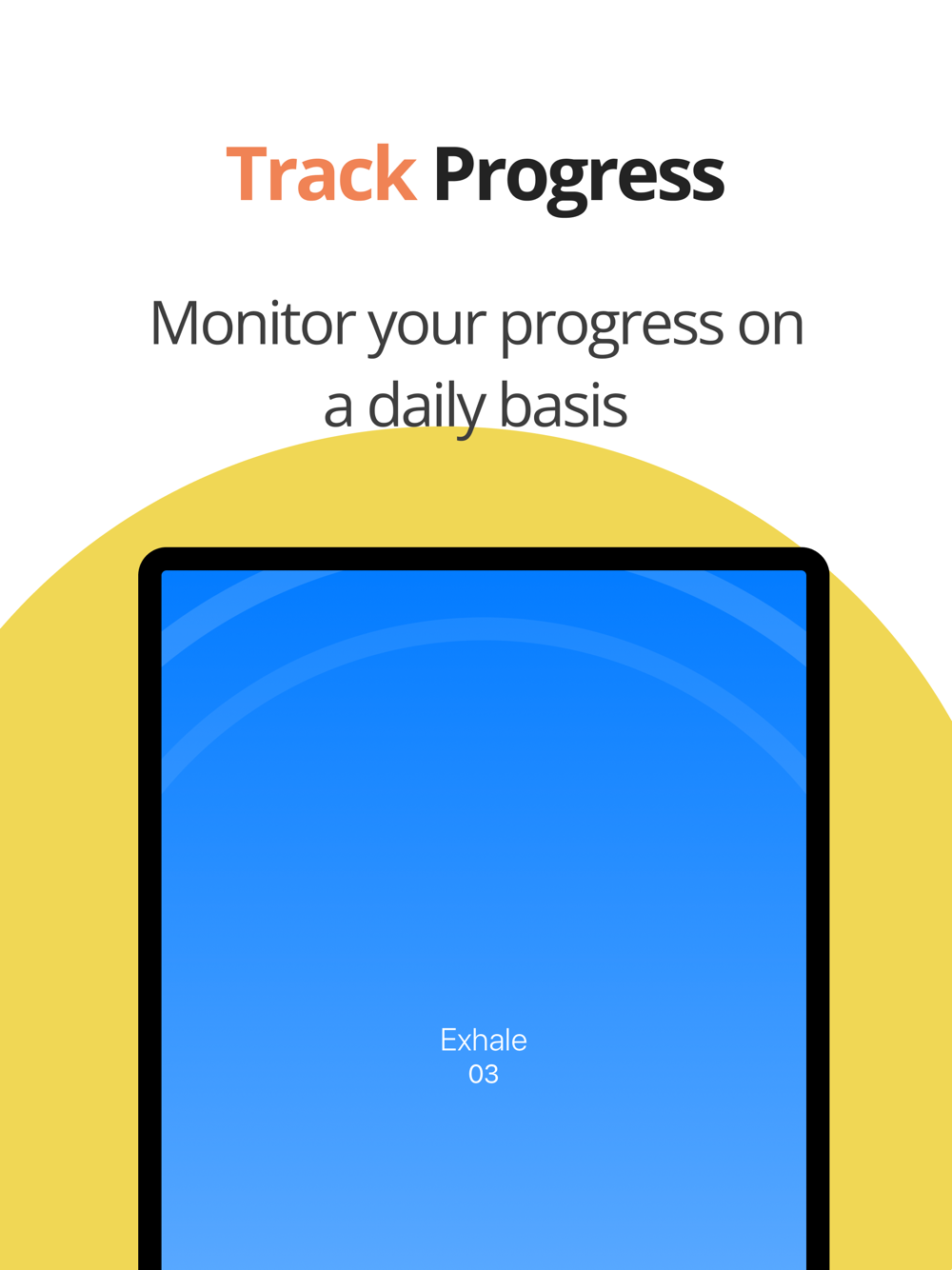 Track Progress

Monitor your progress on a daily basis

Exhale
03